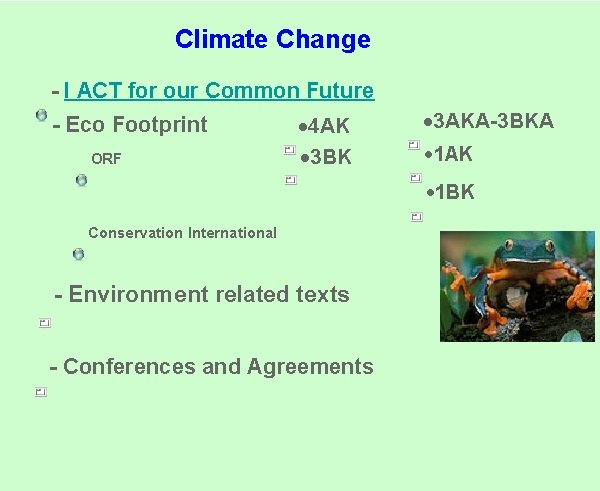 Climate Change

- I ACT for our Common Future

- Eco Footprint

ORF

Conservation International

- Environment related texts

- Conferences and Agreements

•4AK

•3BK

•3AKA-3BKA

•1AK

•1BK